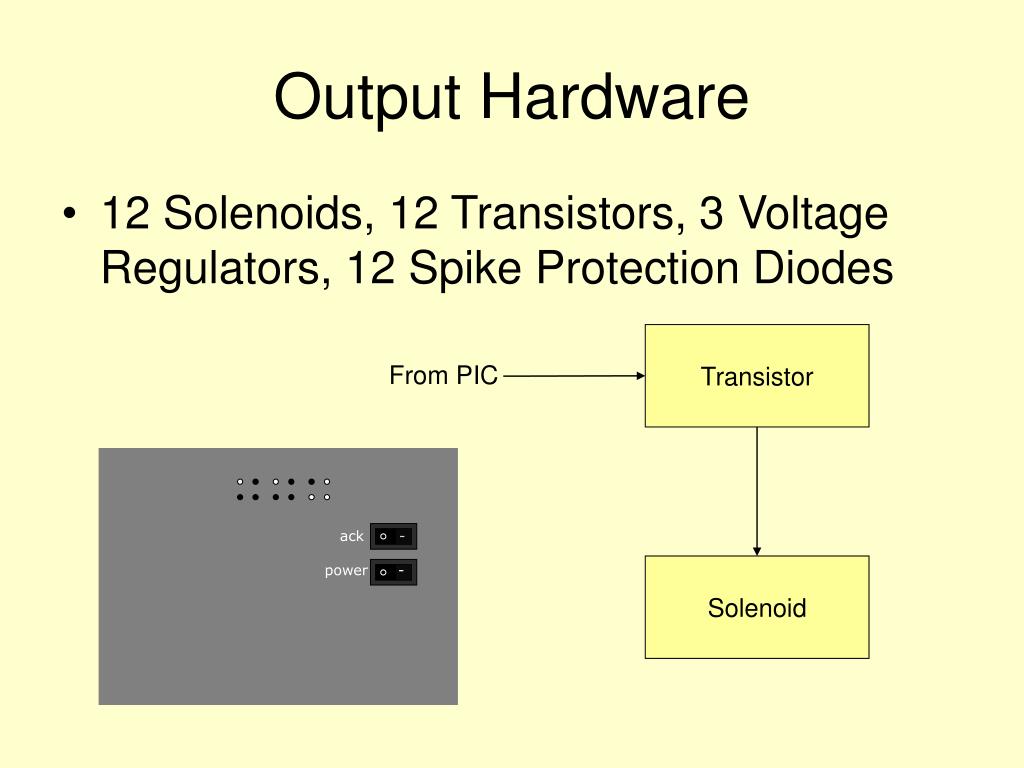 Output Hardware

• 12 Solenoids, 12 Transistors, 3 Voltage Regulators, 12 Spike Protection Diodes

From PIC

Transistor

Solenoid

ack

power